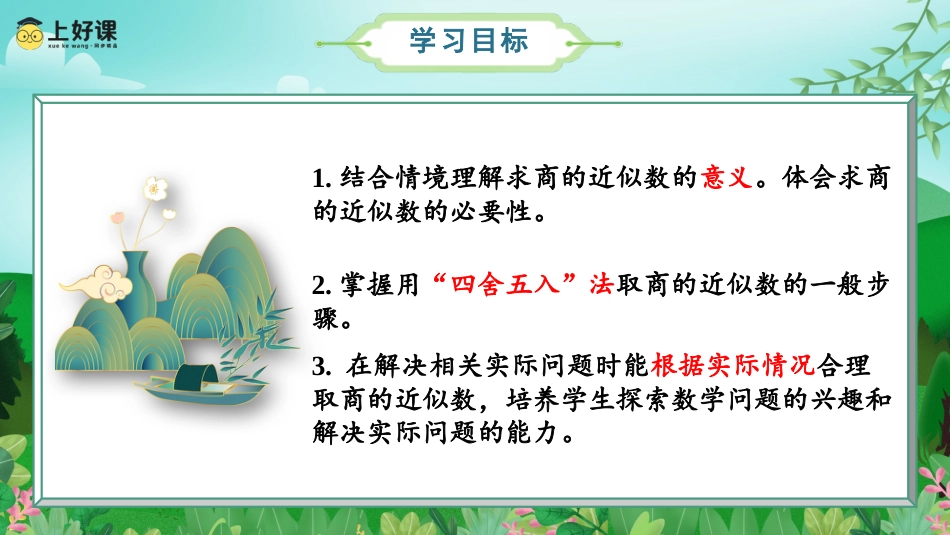 上好课
xue ke wang · 同步精品

学习目标

1. 结合情境理解求商的近似数的意义。体会求商的近似数的必要性。

2. 掌握用“四舍五入”法取商的近似数的一般步骤。

3. 在解决相关实际问题时能根据实际情况合理取商的近似数，培养学生探索数学问题的兴趣和解决实际问题的能力。